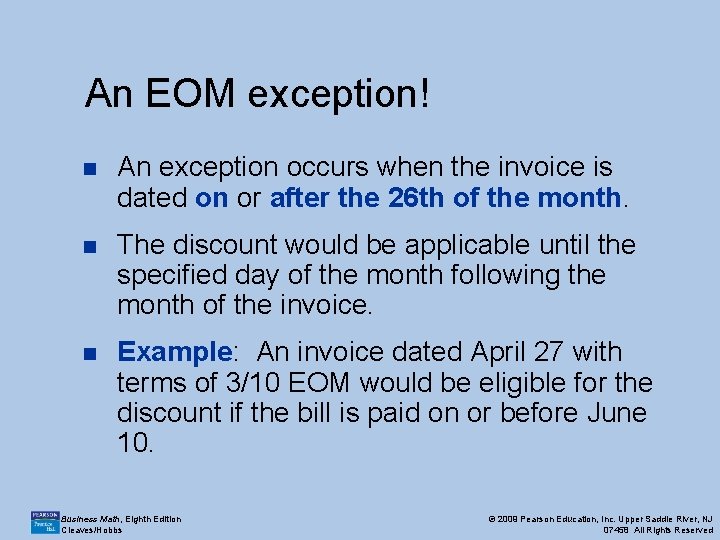 An EOM exception!

An exception occurs when the invoice is dated on or after the 26th of the month.

The discount would be applicable until the specified day of the month following the month of the invoice.

Example: An invoice dated April 27 with terms of 3/10 EOM would be eligible for the discount if the bill is paid on or before June 10.

PEARSON Prentice Hall

Business Math, Eighth Edition
Cleaves/Hobbs

© 2009 Pearson Education, Inc. Upper Saddle River, NJ 07458 All Rights Reserved